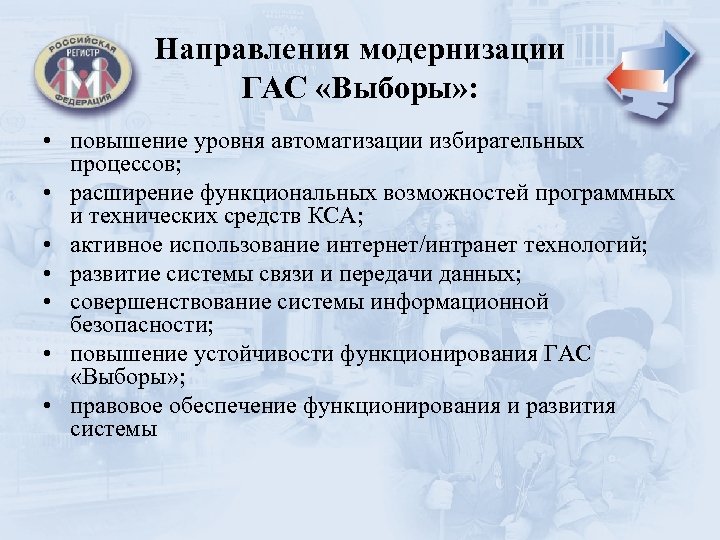 РОССИЙСКАЯ РЕГИСТР ФЕДЕРАЦИЯ

Направления модернизации ГАС «Выборы»:

• повышение уровня автоматизации избирательных процессов;
• расширение функциональных возможностей программных и технических средств КСА;
• активное использование интернет/интранет технологий;
• развитие системы связи и передачи данных;
• совершенствование системы информационной безопасности;
• повышение устойчивости функционирования ГАС «Выборы»;
• правовое обеспечение функционирования и развития системы